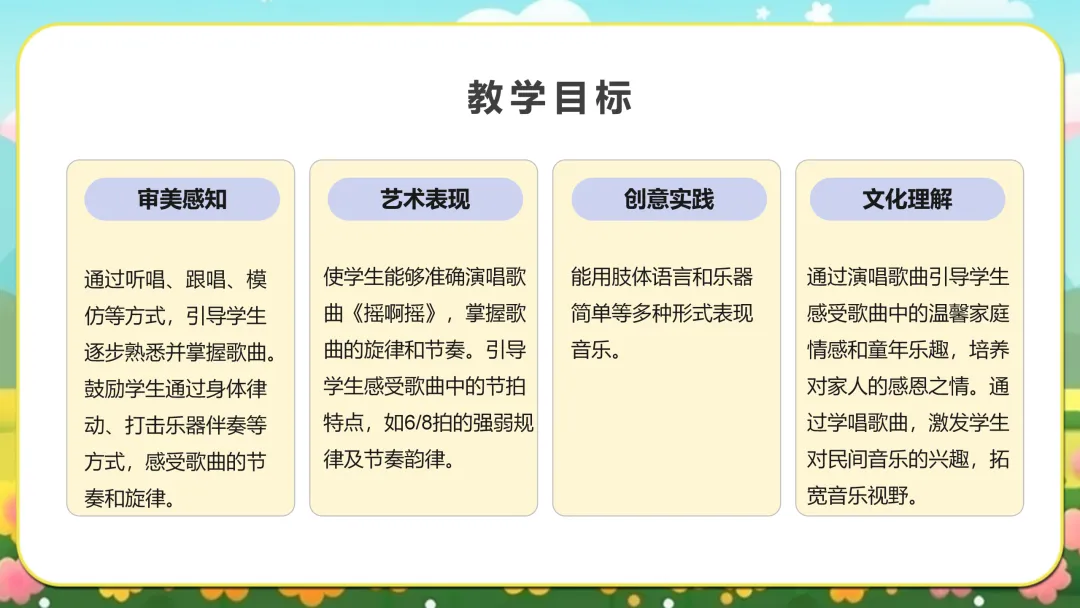 教学目标

审美感知

通过听唱、跟唱、模仿等方式，引导学生逐步熟悉并掌握歌曲。鼓励学生通过身体律动、打击乐器伴奏等方式，感受歌曲的节奏和旋律。

艺术表现

使学生能够准确演唱歌曲《摇啊摇》，掌握歌曲的旋律和节奏。引导学生感受歌曲中的节拍特点，如6/8拍的强弱规律及节奏韵律。

创意实践

能用肢体语言和乐器简单等多种形式表现音乐。

文化理解

通过演唱歌曲引导学生感受歌曲中的温馨家庭情感和童年乐趣，培养对家人的感恩之情。通过学唱歌曲，激发学生对民间音乐的兴趣，拓宽音乐视野。